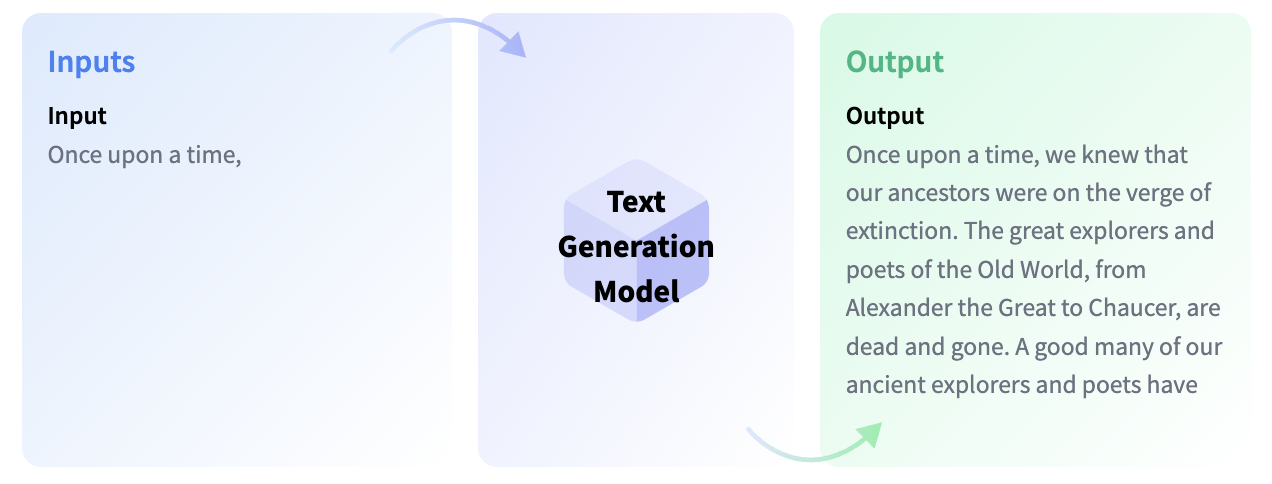 Inputs

Input
Once upon a time,

Text Generation Model

Output

Output
Once upon a time, we knew that our ancestors were on the verge of extinction. The great explorers and poets of the Old World, from Alexander the Great to Chaucer, are dead and gone. A good many of our ancient explorers and poets have